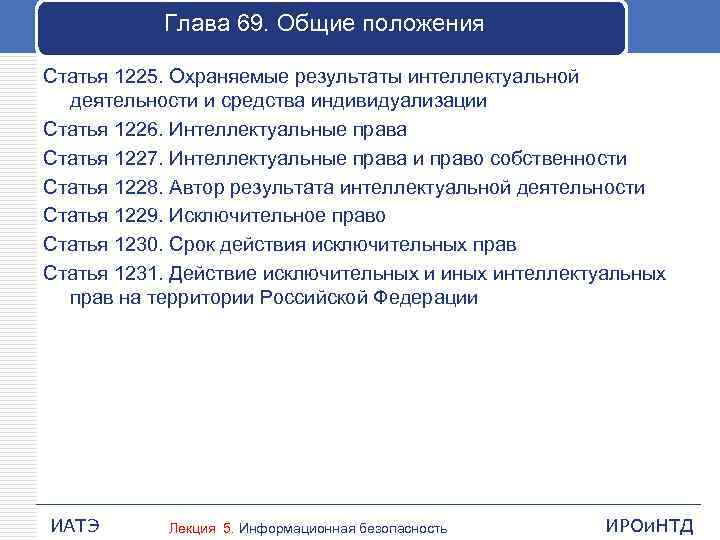 Глава 69. Общие положения

Статья 1225. Охраняемые результаты интеллектуальной деятельности и средства индивидуализации

Статья 1226. Интеллектуальные права

Статья 1227. Интеллектуальные права и право собственности

Статья 1228. Автор результата интеллектуальной деятельности

Статья 1229. Исключительное право

Статья 1230. Срок действия исключительных прав

Статья 1231. Действие исключительных и иных интеллектуальных прав на территории Российской Федерации

ИАТЭ

Лекция 5. Информационная безопасность

ИРОиНТД